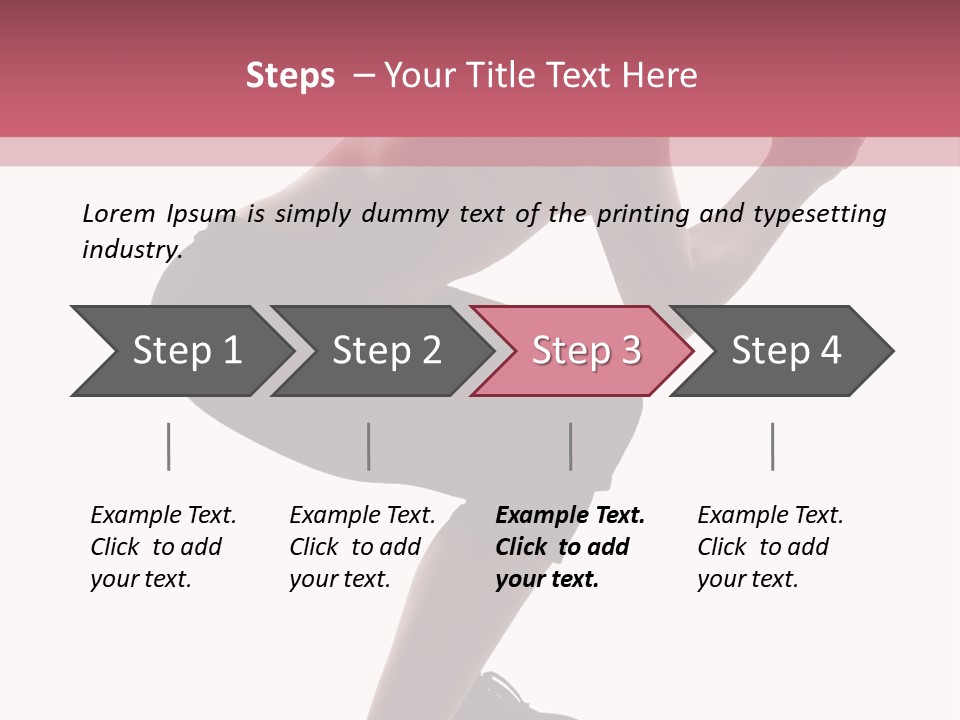 Steps – Your Title Text Here

Lorem Ipsum is simply dummy text of the printing and typesetting industry.

Step 1

Step 2

Step 3

Step 4

Example Text. Click to add your text.

Example Text. Click to add your text.

Example Text. Click to add your text.

Example Text. Click to add your text.